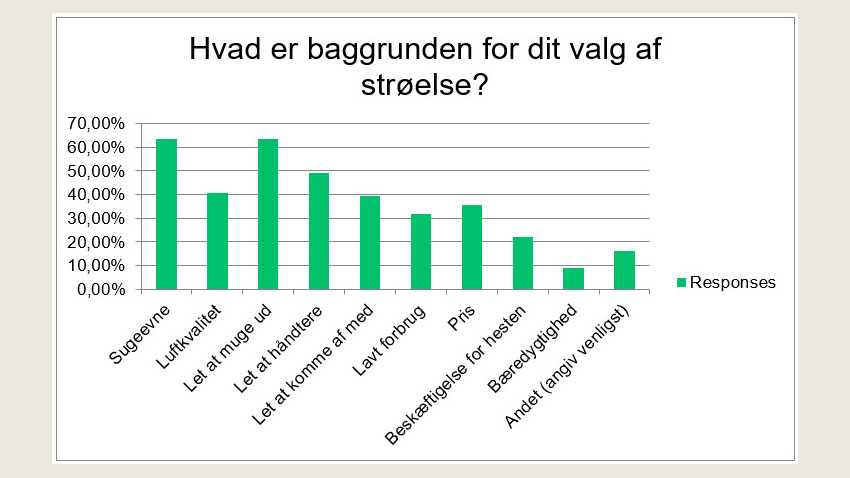 Hvad er baggrunden for dit valg af strøelse?

70,00%
60,00%
50,00%
40,00%
30,00%
20,00%
10,00%
0,00%

Sugeevne
Luftkvalitet
Let at muge ud
Let at håndtere
Let at komme af med
Lavt forbrug
Pris
Beskæftigelse for hesten
Bæredygtighed
Andet (angiv venligst)

Responses